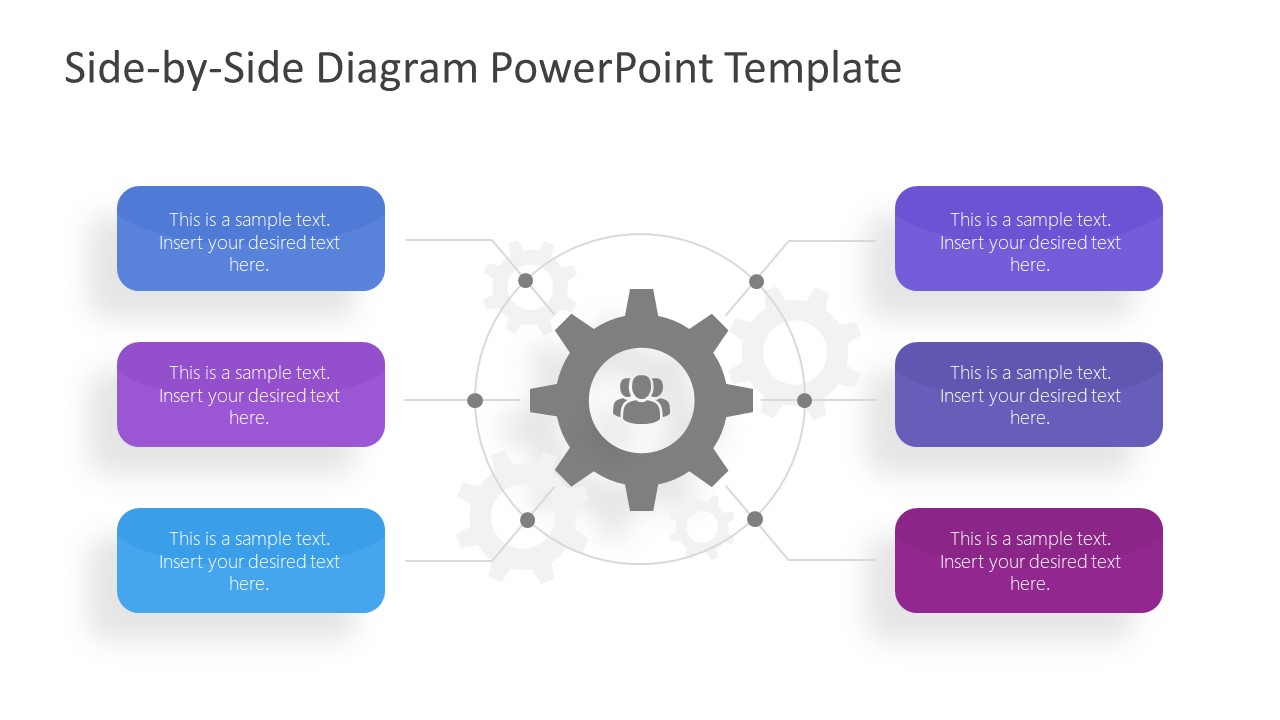 Side-by-Side Diagram PowerPoint Template

This is a sample text. Insert your desired text here.

This is a sample text. Insert your desired text here.

This is a sample text. Insert your desired text here.

This is a sample text. Insert your desired text here.

This is a sample text. Insert your desired text here.

This is a sample text. Insert your desired text here.